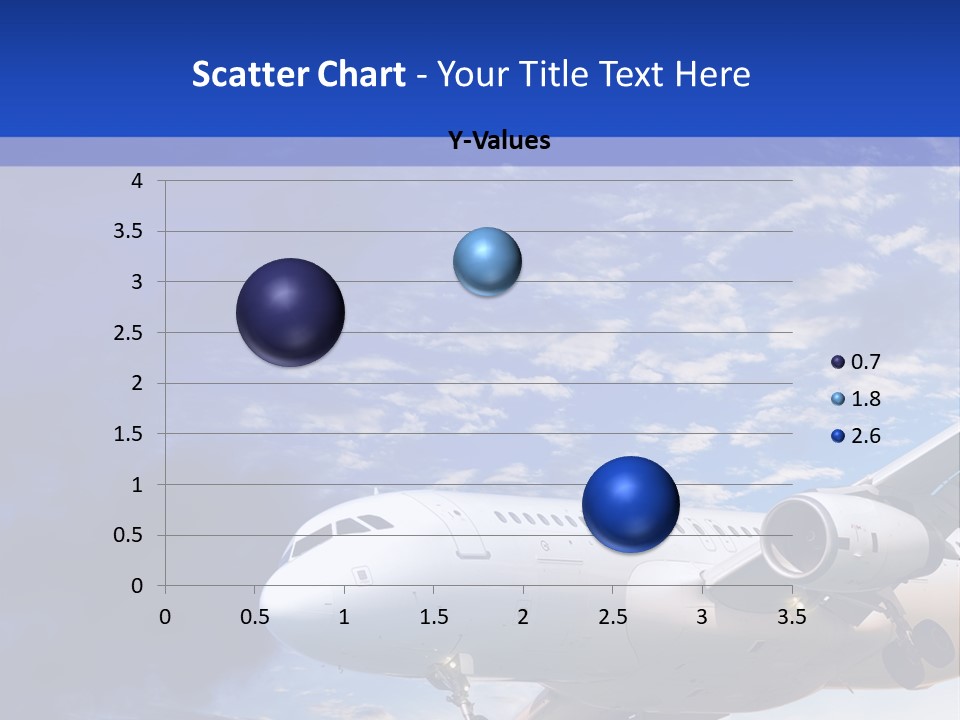 Scatter Chart - Your Title Text Here

Y-Values

4
3.5
3
2.5
2
1.5
1
0.5
0

0 0.5 1 1.5 2 2.5 3 3.5

0.7
1.8
2.6